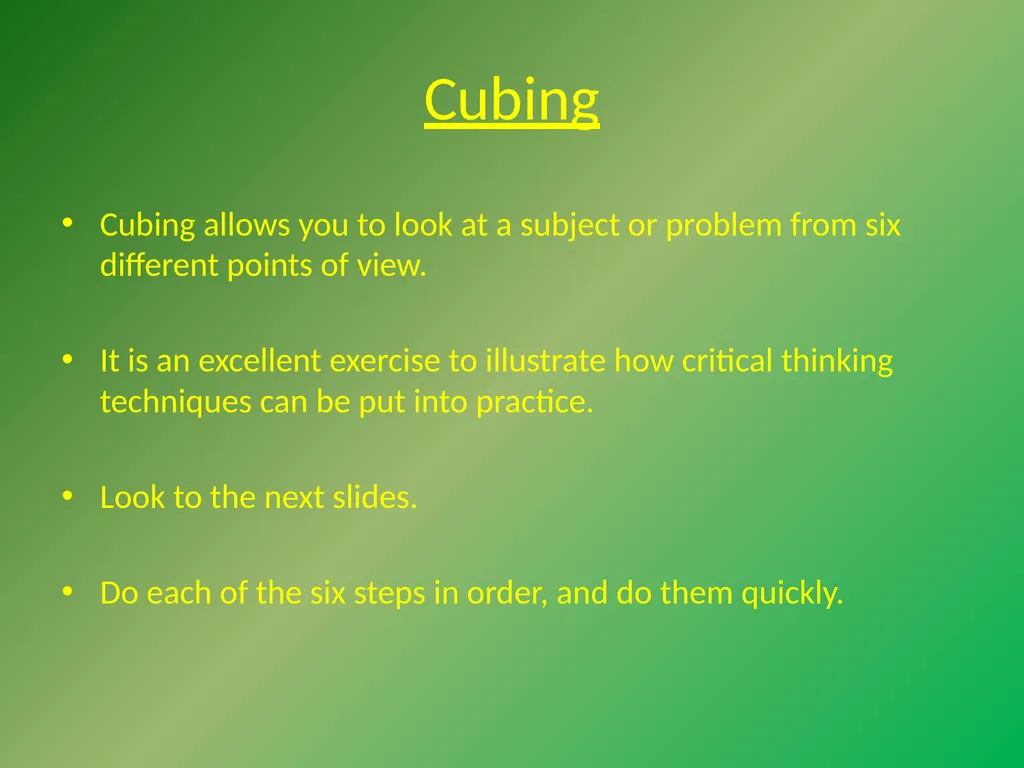 Cubing

• Cubing allows you to look at a subject or problem from six different points of view.

• It is an excellent exercise to illustrate how critical thinking techniques can be put into practice.

• Look to the next slides.

• Do each of the six steps in order, and do them quickly.